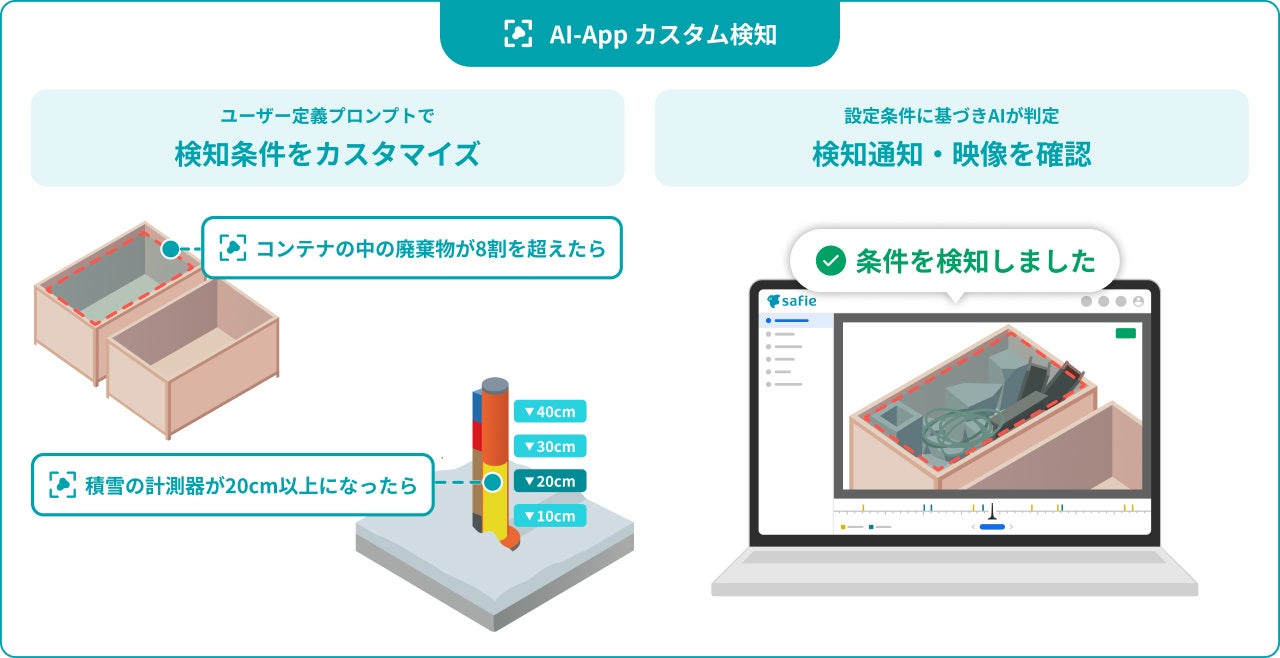 AI-App カスタム検知

ユーザー定義プロンプトで
検知条件をカスタマイズ

コンテナの中の廃棄物が8割を超えたら

▼40cm
▼30cm
▼20cm
▼10cm

積雪の計測器が20cm以上になったら

設定条件に基づきAIが判定
検知通知・映像を確認

条件を検知しました

safie